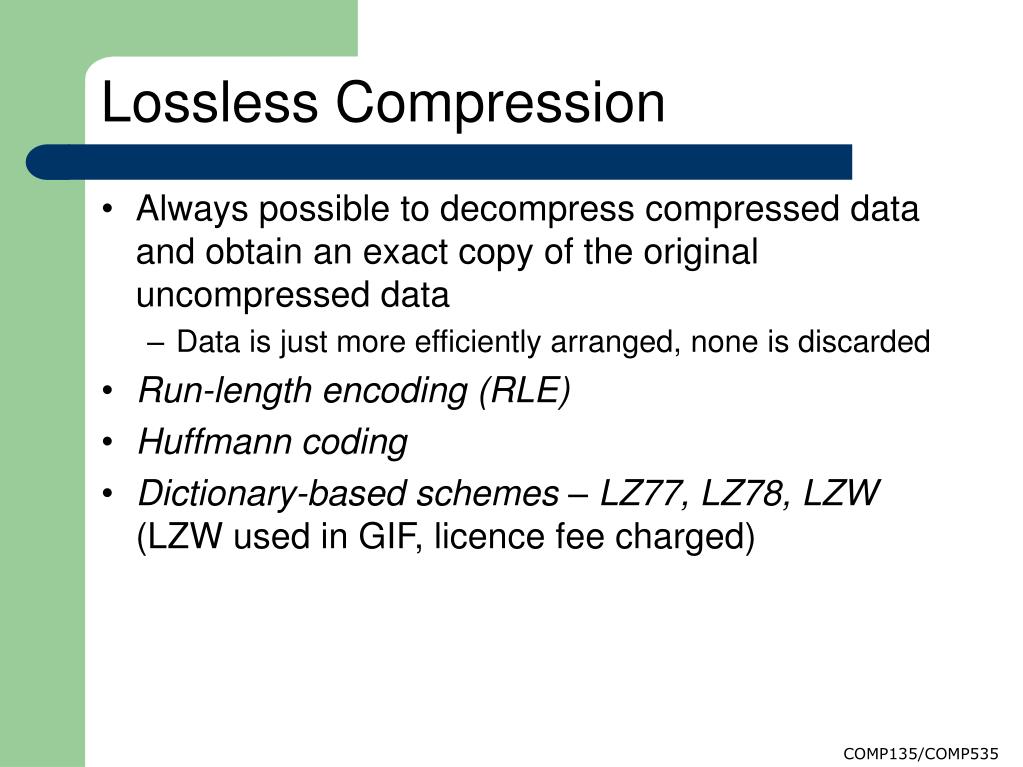 Lossless Compression

• Always possible to decompress compressed data and obtain an exact copy of the original uncompressed data
  – Data is just more efficiently arranged, none is discarded
• Run-length encoding (RLE)
• Huffmann coding
• Dictionary-based schemes – LZ77, LZ78, LZW (LZW used in GIF, licence fee charged)

COMP135/COMP535